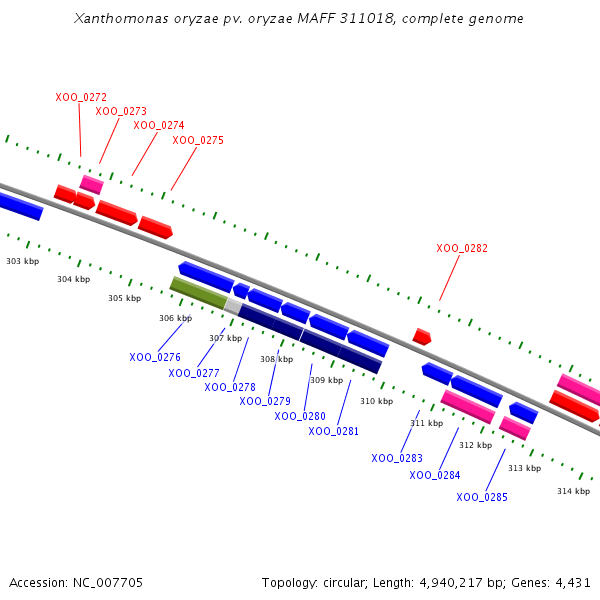 Xanthomonas oryzae pv. oryzae MAFF 311018, complete genome

XOO_0272
XOO_0273
XOO_0274
XOO_0275
XOO_0282

303 kbp
304 kbp
305 kbp
306 kbp
307 kbp
308 kbp
309 kbp
310 kbp
311 kbp
312 kbp
313 kbp
314 kbp

XOO_0276
XOO_0277
XOO_0278
XOO_0279
XOO_0280
XOO_0281
XOO_0283
XOO_0284
XOO_0285

Accession: NC_007705
Topology: circular; Length: 4,940,217 bp; Genes: 4,431